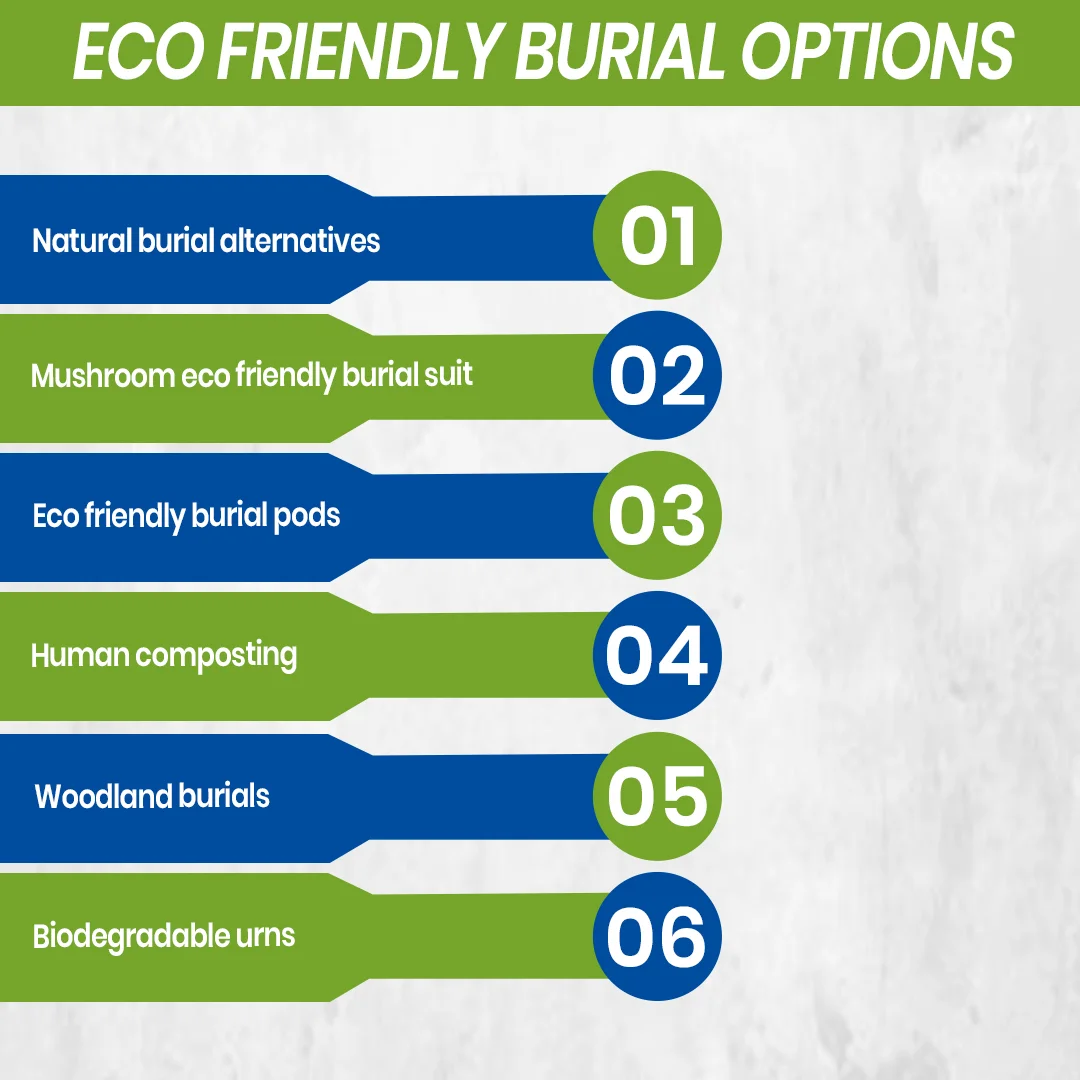 ECO FRIENDLY BURIAL OPTIONS

Natural burial alternatives 01

Mushroom eco friendly burial suit 02

Eco friendly burial pods 03

Human composting 04

Woodland burials 05

Biodegradable urns 06